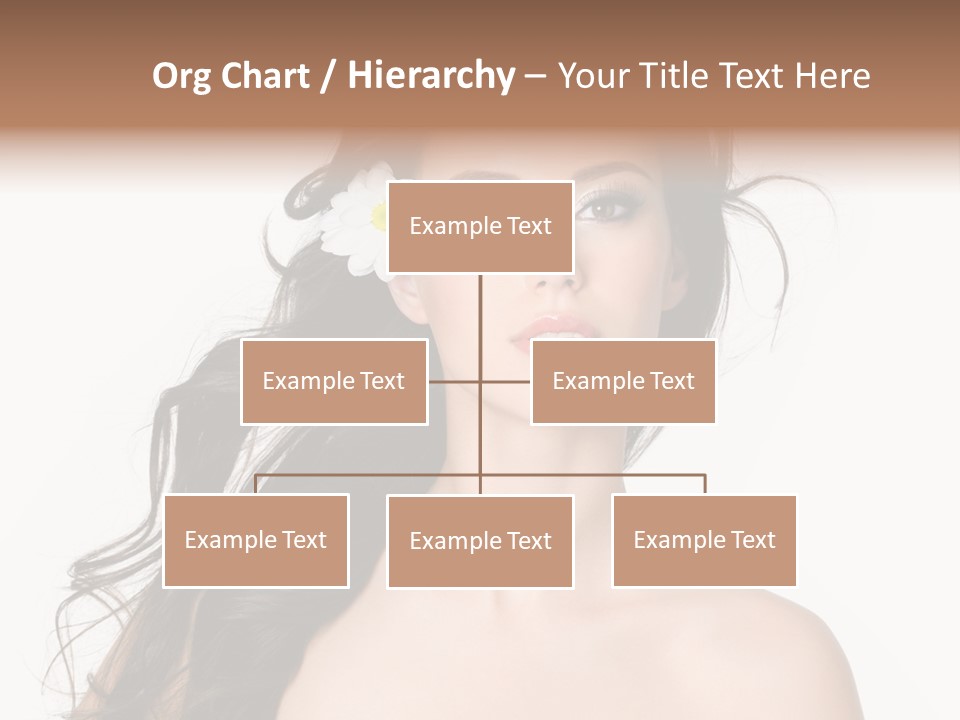 Org Chart / Hierarchy – Your Title Text Here

Example Text

Example Text

Example Text

Example Text

Example Text

Example Text